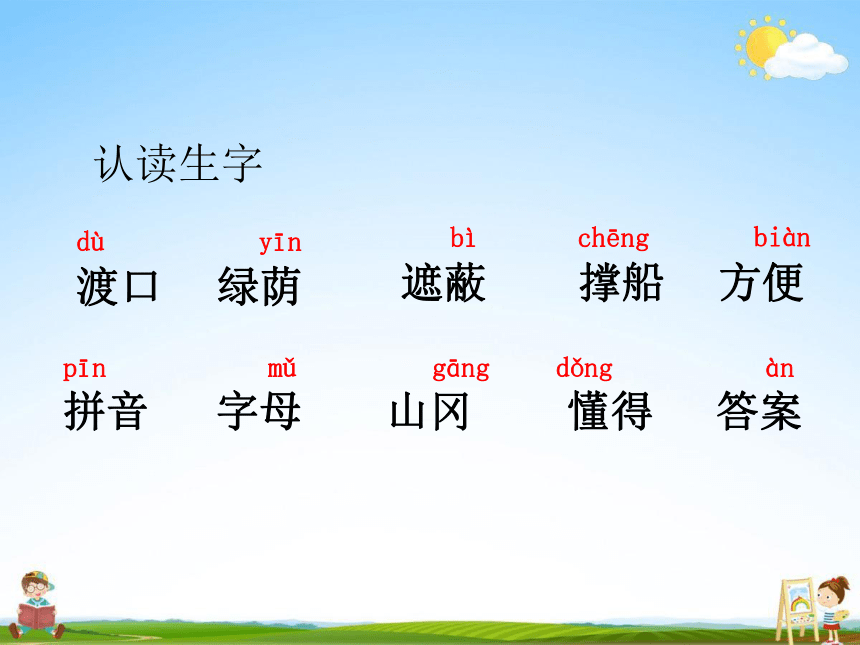 认读生字

dù 渡口　yīn 绿荫　bì 遮蔽　chēng 撑船　biàn 方便

pīn 拼音　mǔ 字母　gāng 山冈　dǒng 懂得　àn 答案